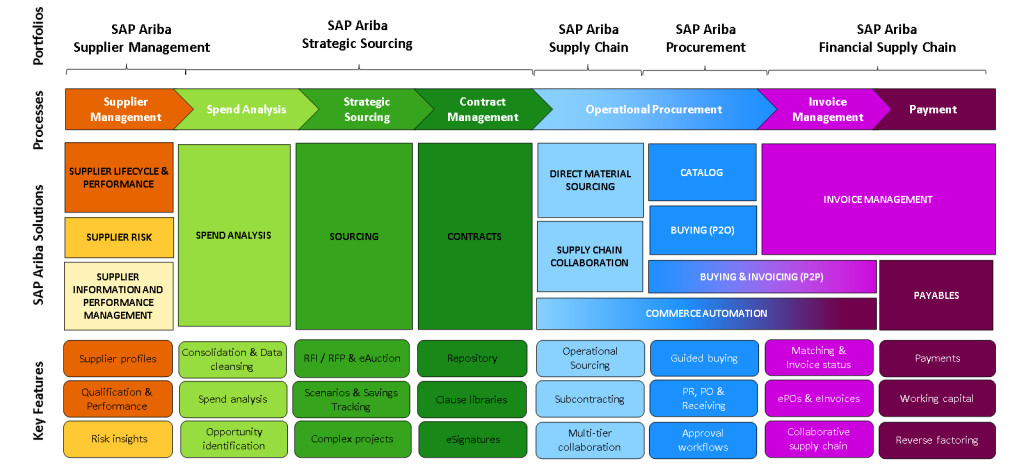 Portfolios

SAP Ariba Supplier Management

SAP Ariba Strategic Sourcing

SAP Ariba Supply Chain

SAP Ariba Procurement

SAP Ariba Financial Supply Chain

Processes

Supplier Management

Spend Analysis

Strategic Sourcing

Contract Management

Operational Procurement

Invoice Management

Payment

SAP Ariba Solutions

SUPPLIER LIFECYCLE & PERFORMANCE

SUPPLIER RISK

SUPPLIER INFORMATION AND PERFORMANCE MANAGEMENT

SPEND ANALYSIS

SOURCING

CONTRACTS

DIRECT MATERIAL SOURCING

SUPPLY CHAIN COLLABORATION

CATALOG

BUYING (P2O)

BUYING & INVOICING (P2P)

COMMERCE AUTOMATION

INVOICE MANAGEMENT

PAYABLES

Key Features

Supplier profiles

Qualification & Performance

Risk insights

Consolidation & Data cleansing

Spend analysis

Opportunity identification

RFI / RFP & eAuction

Scenarios & Savings Tracking

Complex projects

Repository

Clause libraries

eSignatures

Operational Sourcing

Subcontracting

Multi-tier collaboration

Guided buying

PR, PO & Receiving

Approval workflows

Matching & Invoice status

ePOs & eInvoices

Collaborative supply chain

Payments

Working capital

Reverse factoring